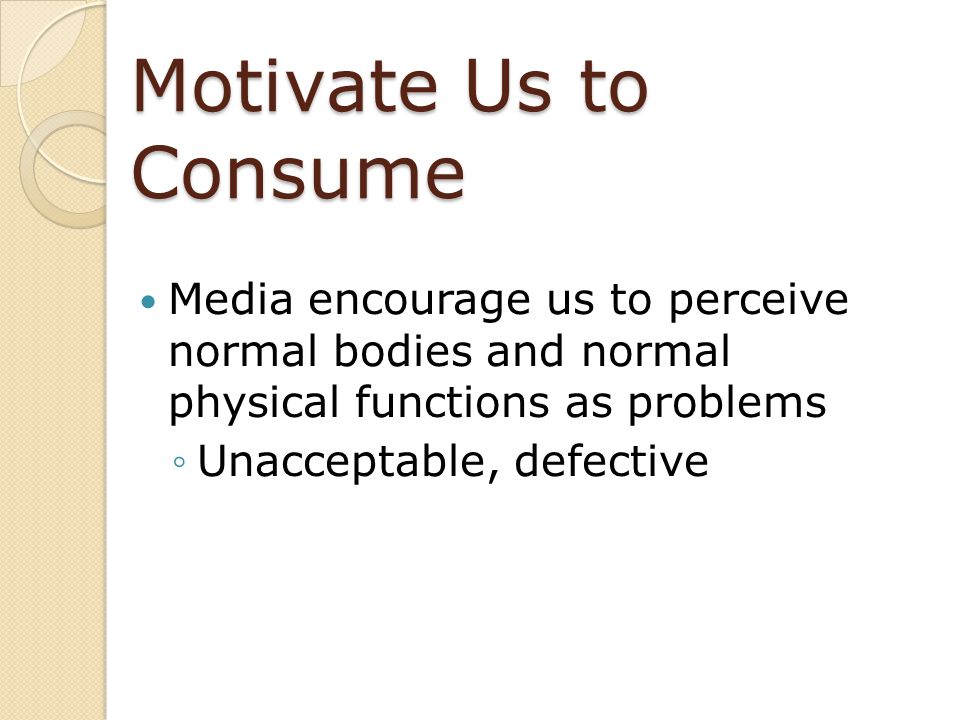 Motivate Us to Consume

• Media encourage us to perceive normal bodies and normal physical functions as problems
 ◦ Unacceptable, defective